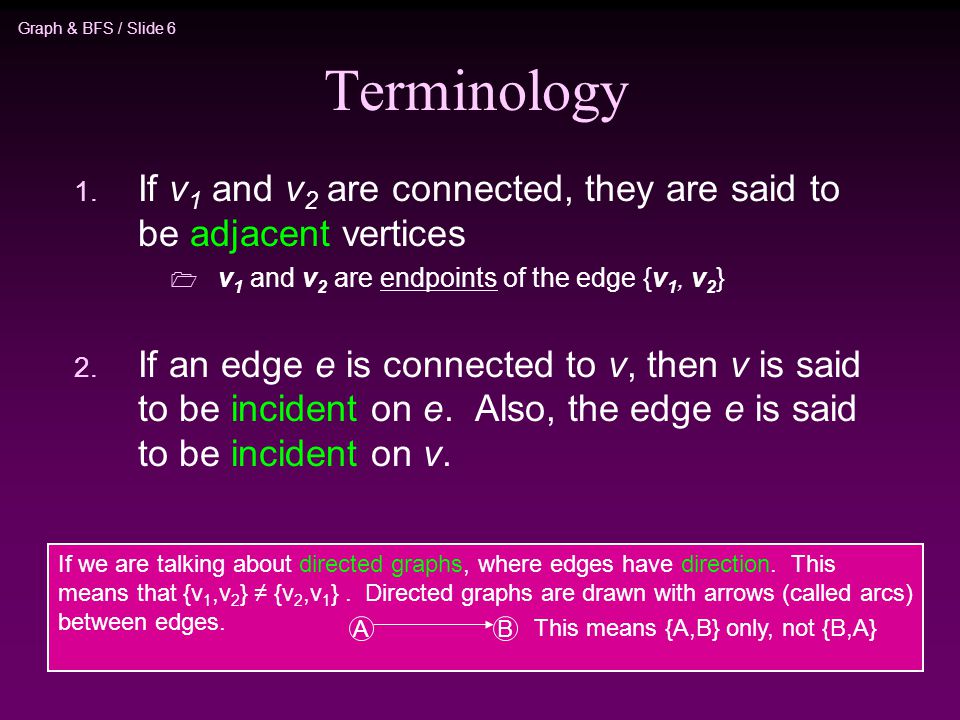 Graph & BFS / Slide 6

Terminology

1. If $v_1$ and $v_2$ are connected, they are said to be adjacent vertices

$v_1$ and $v_2$ are endpoints of the edge $\{v_1, v_2\}$

2. If an edge $e$ is connected to $v$, then $v$ is said to be incident on $e$. Also, the edge $e$ is said to be incident on $v$.

If we are talking about directed graphs, where edges have direction. This means that $\{v_1,v_2\} \neq \{v_2,v_1\}$ . Directed graphs are drawn with arrows (called arcs) between edges.

A B This means {A,B} only, not {B,A}